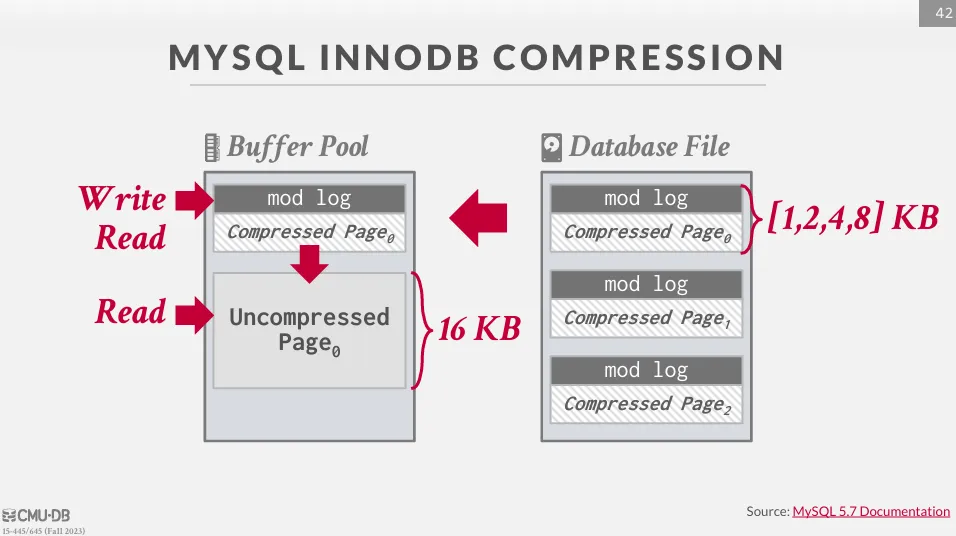 42

MYSQL INNODB COMPRESSION

Buffer Pool

Write

Read

mod log

Compressed Page$_0$

Read

Uncompressed Page$_0$

16 KB

Database File

mod log

Compressed Page$_0$

[1,2,4,8] KB

mod log

Compressed Page$_1$

mod log

Compressed Page$_2$

CMU·DB
15-445/645 (Fall 2023)

Source: MySQL 5.7 Documentation